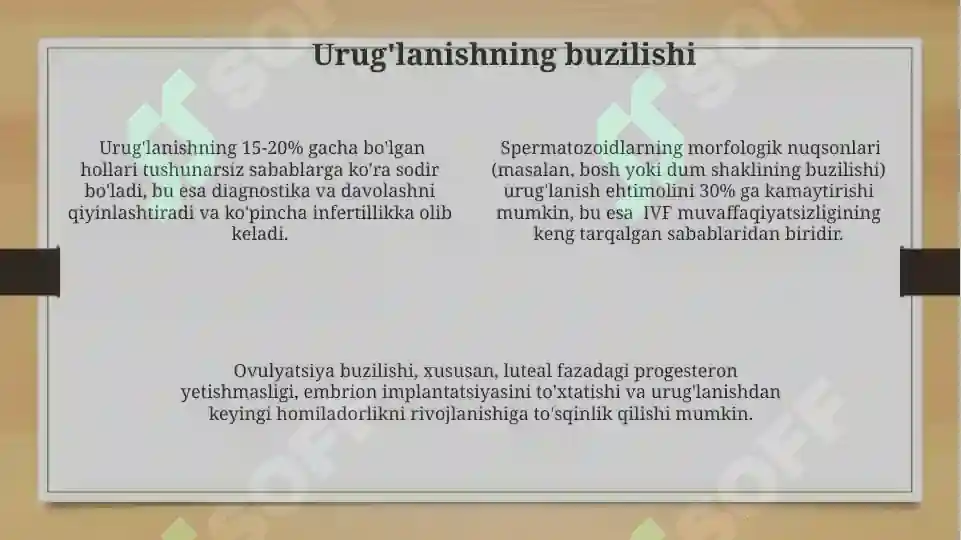 Urug'lanishning buzilishi

Urug'lanishning 15-20% gacha bo'lgan hollari tushunarsiz sabablarga ko'ra sodir bo'ladi, bu esa diagnostika va davolashni qiyinlashtiradi va ko'pincha infertillikka olib keladi.

Spermatozoidlarning morfologik nuqsonlari (masalan, bosh yoki dum shaklining buzilishi) urug'lanish ehtimolini 30% ga kamaytirishi mumkin, bu esa IVF muvaffaqiyatsizligining keng tarqalgan sabablaridan biridir.

Ovulyatsiya buzilishi, xususan, luteal fazadagi progesteron yetishmasligi, embrion implantatsiyasini to'xtatishi va urug'lanishdan keyingi homiladorlikni rivojlanishiga to'sqinlik qilishi mumkin.

SOFF